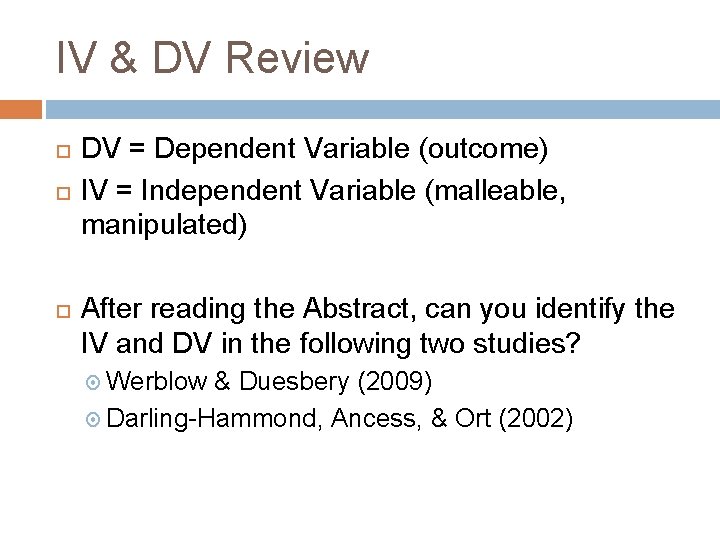 IV & DV Review

DV = Dependent Variable (outcome)

IV = Independent Variable (malleable, manipulated)

After reading the Abstract, can you identify the IV and DV in the following two studies?

Werblow & Duesbery (2009)

Darling-Hammond, Ancess, & Ort (2002)